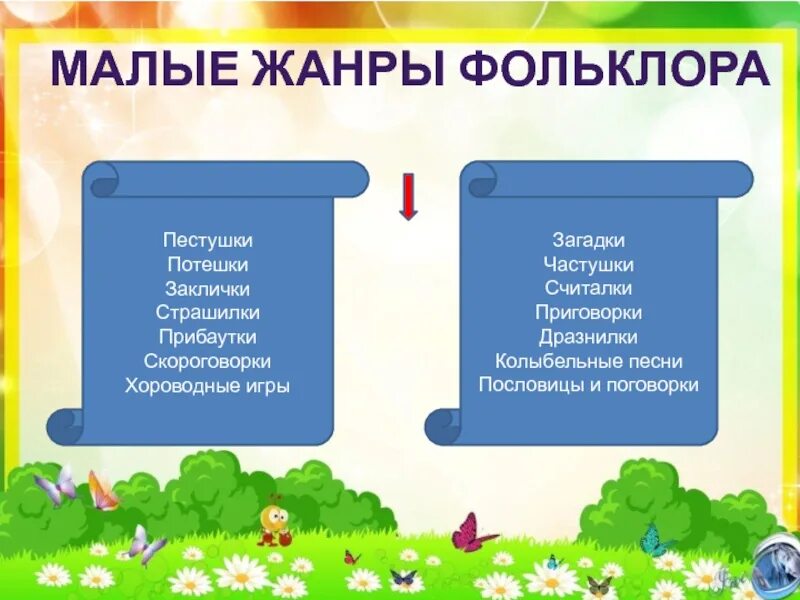 МАЛЫЕ ЖАНРЫ ФОЛЬКЛОРА

Пестушки
Потешки
Заклички
Страшилки
Прибаутки
Скороговорки
Хороводные игры

Загадки
Частушки
Считалки
Приговорки
Дразнилки
Колыбельные песни
Пословицы и поговорки